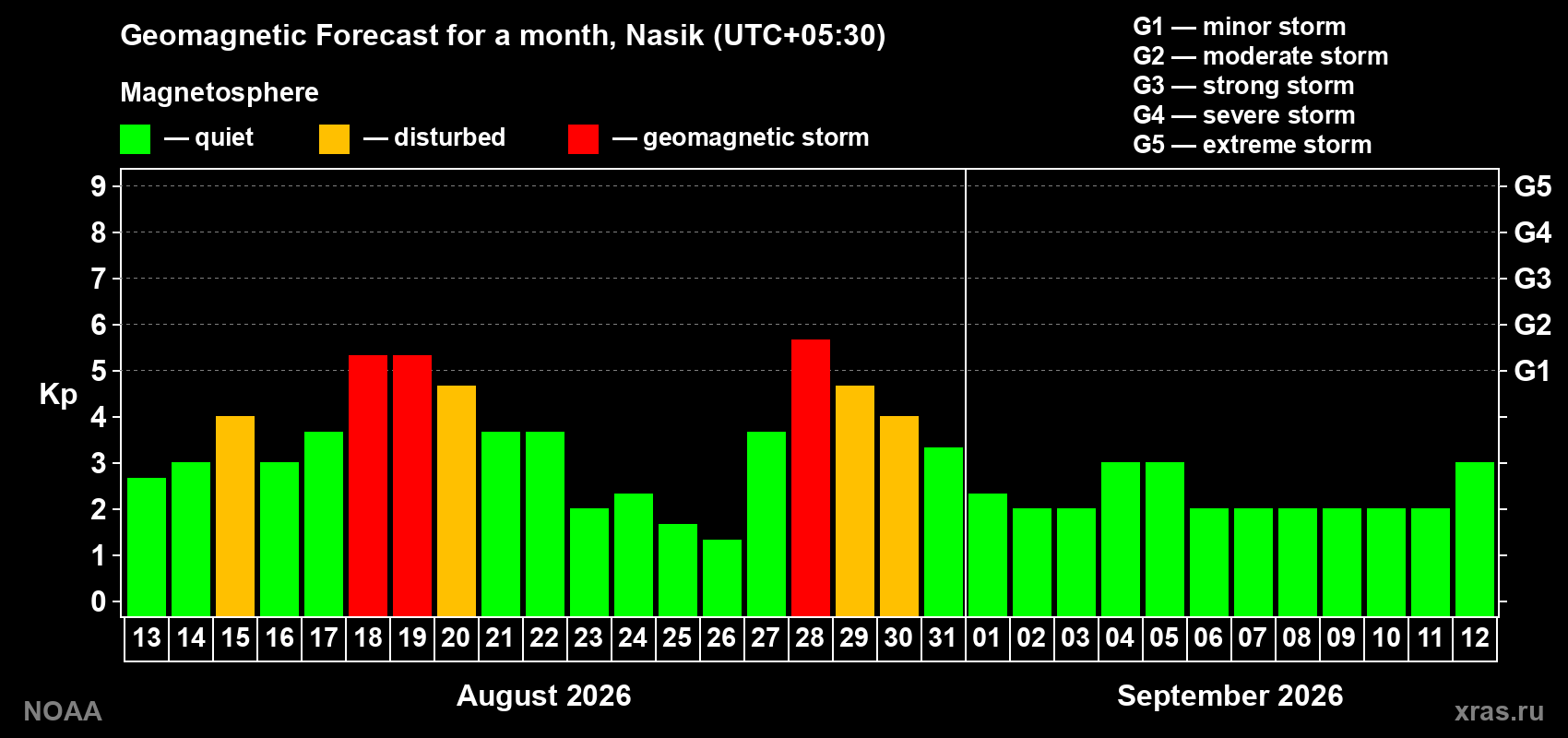 Geomagnetic Forecast for a month, Nasik (UTC+05:30)

Magnetosphere

— quiet — disturbed — geomagnetic storm

G1 — minor storm
G2 — moderate storm
G3 — strong storm
G4 — severe storm
G5 — extreme storm

Kp

9 8 7 6 5 4 3 2 1 0

G5 G4 G3 G2 G1

13 14 15 16 17 18 19 20 21 22 23 24 25 26 27 28 29 30 31 01 02 03 04 05 06 07 08 09 10 11 12

August 2026

September 2026

NOAA

xras.ru